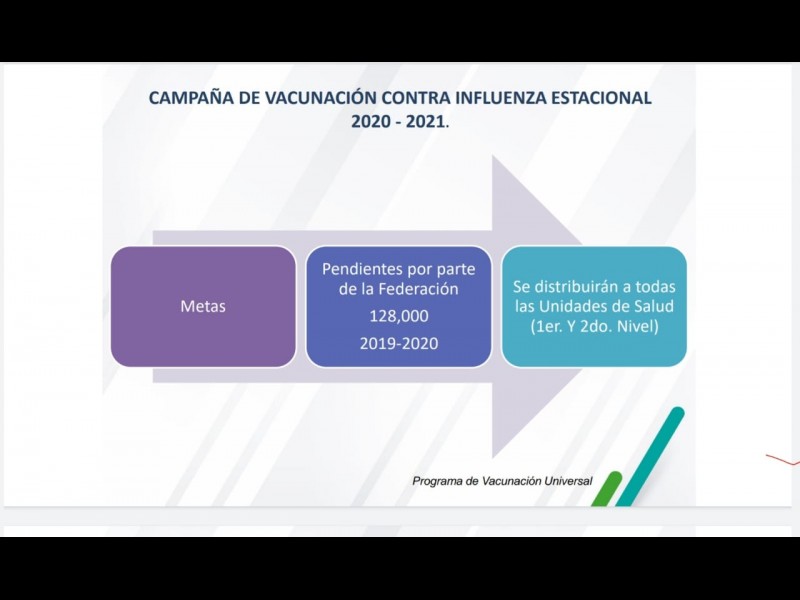 CAMPAÑA DE VACUNACIÓN CONTRA INFLUENZA ESTACIONAL 2020 - 2021.

Metas

Pendientes por parte de la Federación
128,000
2019-2020

Se distribuirán a todas las Unidades de Salud (1er. Y 2do. Nivel)

Programa de Vacunación Universal